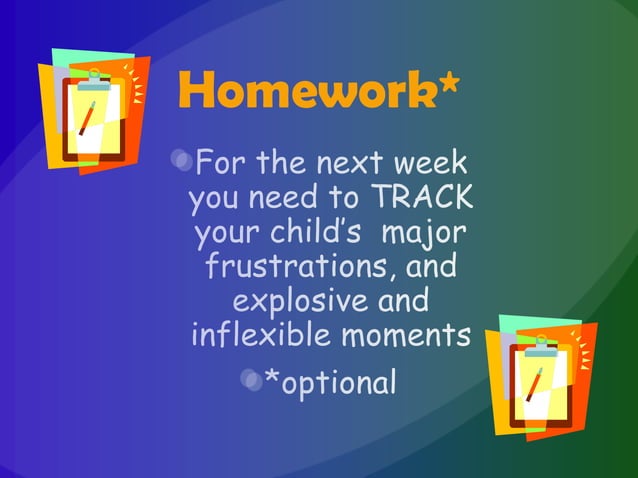 Homework*

For the next week you need to TRACK your child's major frustrations, and explosive and inflexible moments

*optional